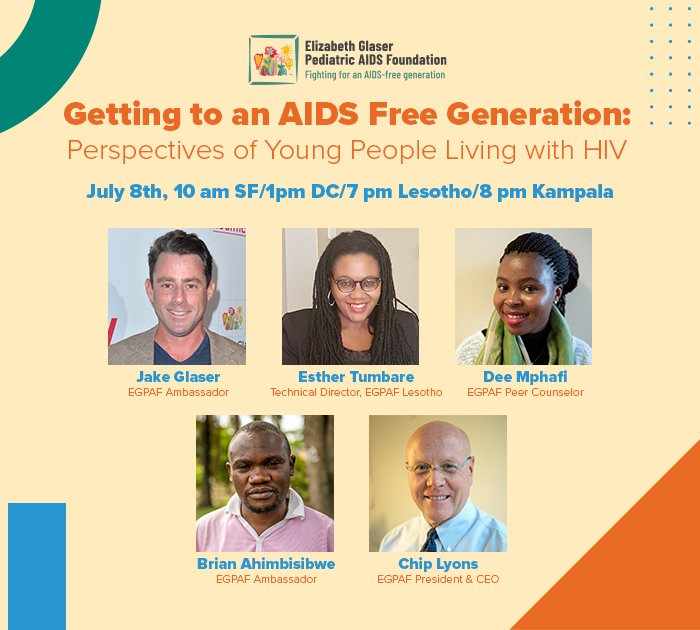 Elizabeth Glaser Pediatric AIDS Foundation
Fighting for an AIDS-free generation

Getting to an AIDS Free Generation:
Perspectives of Young People Living with HIV

July 8th, 10 am SF/1pm DC/7 pm Lesotho/8 pm Kampala

Jake Glaser
EGPAF Ambassador

Esther Tumbare
Technical Director, EGPAF Lesotho

Dee Mphafi
EGPAF Peer Counselor

Brian Ahimbisibwe
EGPAF Ambassador

Chip Lyons
EGPAF President & CEO